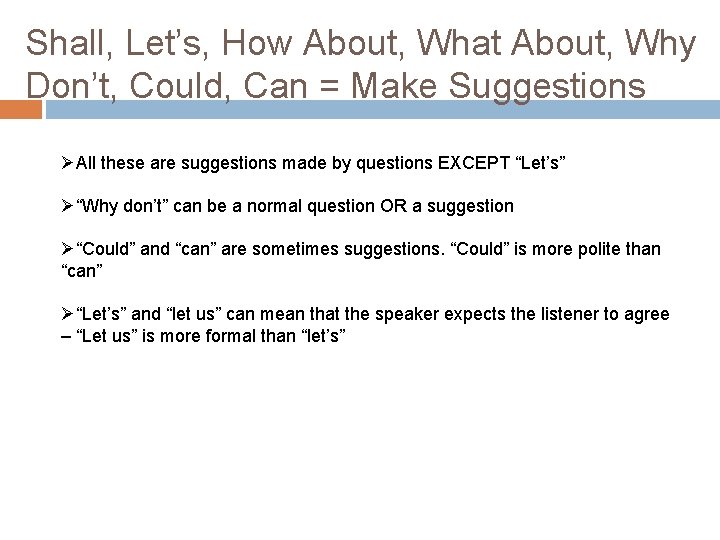 Shall, Let’s, How About, What About, Why Don’t, Could, Can = Make Suggestions

➢All these are suggestions made by questions EXCEPT “Let’s”

➢“Why don’t” can be a normal question OR a suggestion

➢“Could” and “can” are sometimes suggestions. “Could” is more polite than “can”

➢“Let’s” and “let us” can mean that the speaker expects the listener to agree – “Let us” is more formal than “let’s”